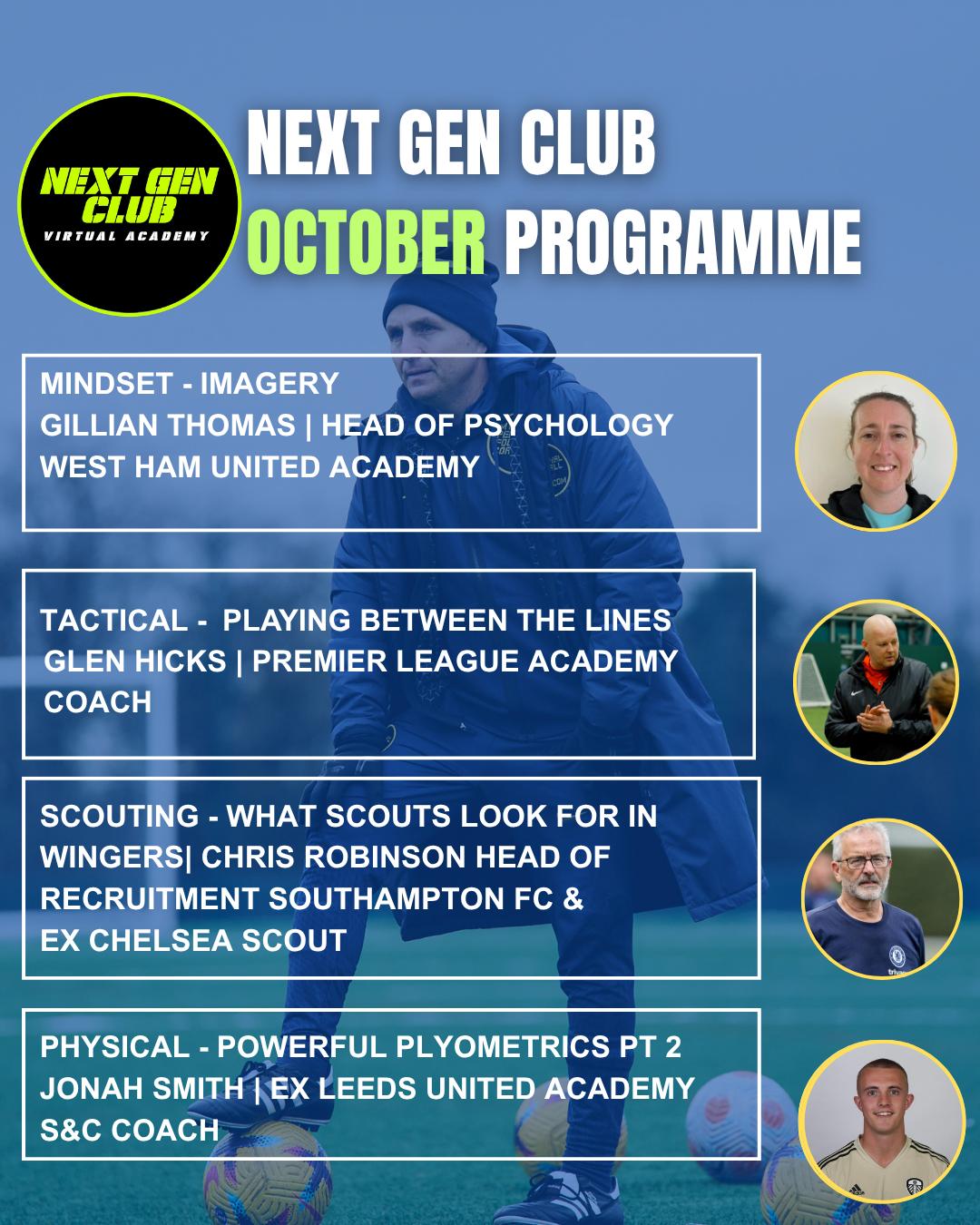 NEXT GEN CLUB
VIRTUAL ACADEMY

NEXT GEN CLUB
OCTOBER PROGRAMME

MINDSET - IMAGERY
GILLIAN THOMAS | HEAD OF PSYCHOLOGY
WEST HAM UNITED ACADEMY

TACTICAL - PLAYING BETWEEN THE LINES
GLEN HICKS | PREMIER LEAGUE ACADEMY COACH

SCOUTING - WHAT SCOUTS LOOK FOR IN WINGERS| CHRIS ROBINSON HEAD OF RECRUITMENT SOUTHAMPTON FC & EX CHELSEA SCOUT

PHYSICAL - POWERFUL PLYOMETRICS PT 2
JONAH SMITH | EX LEEDS UNITED ACADEMY S&C COACH